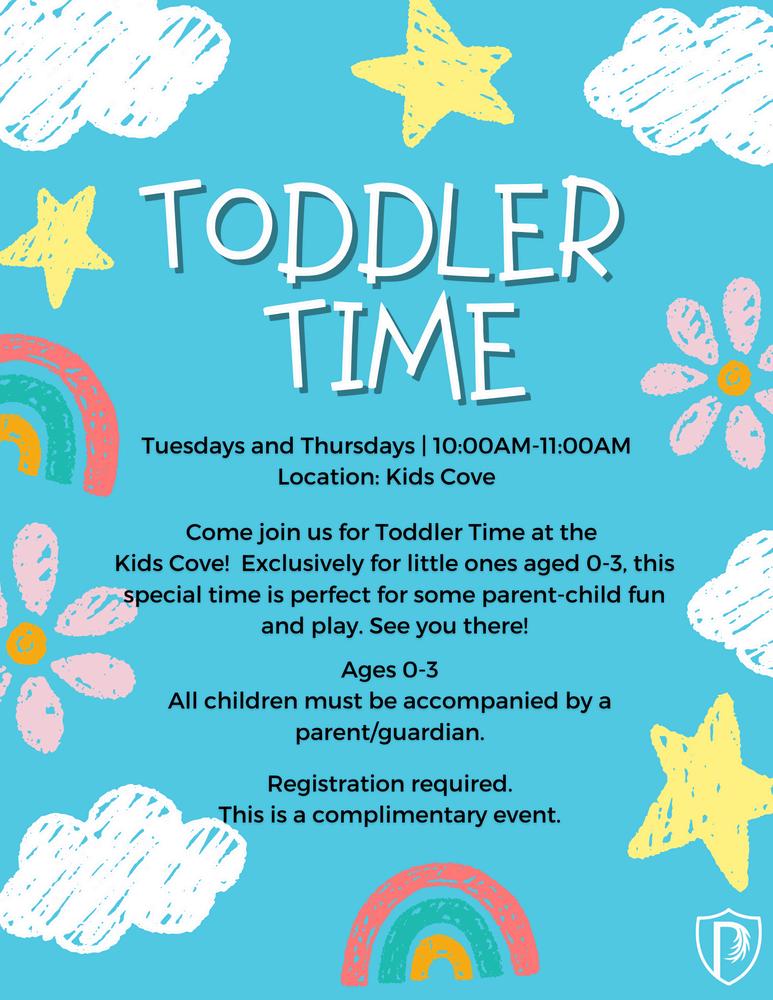 TODDLER TIME

Tuesdays and Thursdays | 10:00AM-11:00AM
Location: Kids Cove

Come join us for Toddler Time at the Kids Cove! Exclusively for little ones aged 0-3, this special time is perfect for some parent-child fun and play. See you there!

Ages 0-3
All children must be accompanied by a parent/guardian.

Registration required.
This is a complimentary event.

P